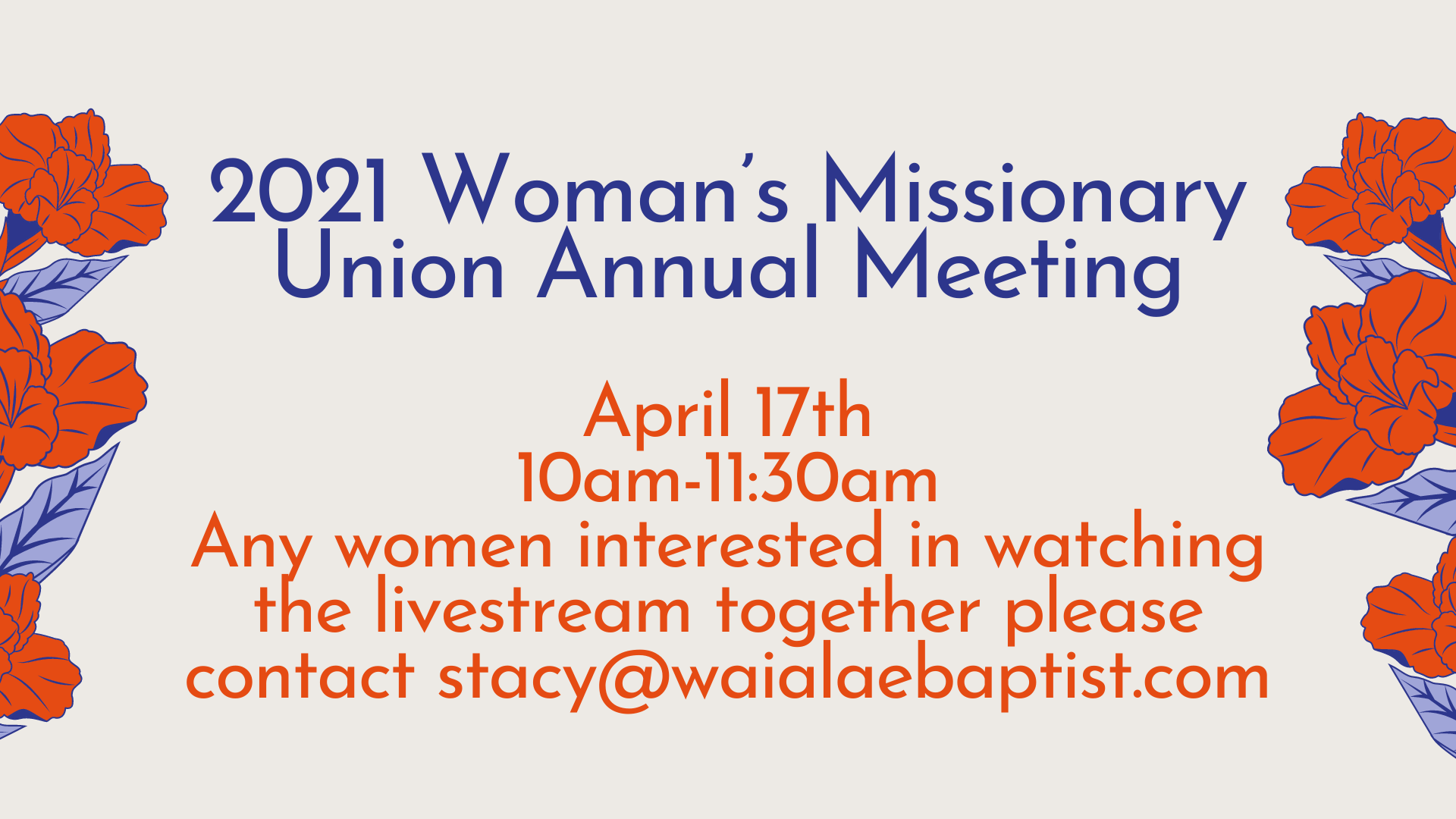 2021 Woman's Missionary Union Annual Meeting

April 17th
10am-11:30am
Any women interested in watching the livestream together please contact stacy@waialaebaptist.com